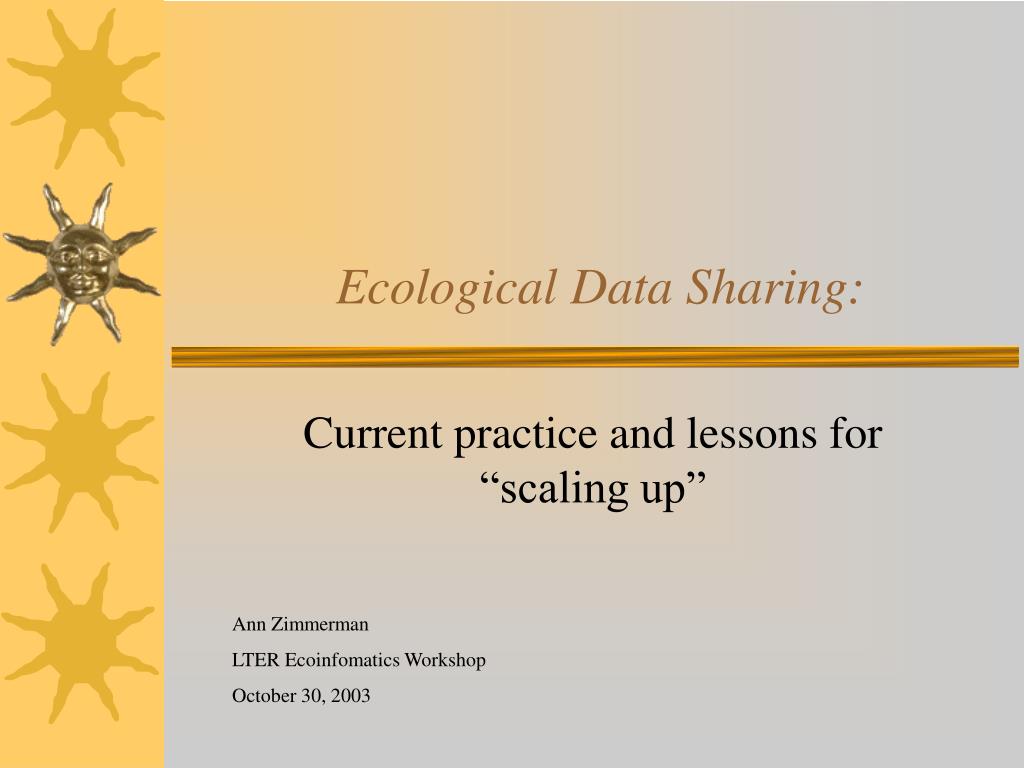 Ecological Data Sharing:

Current practice and lessons for “scaling up”

Ann Zimmerman

LTER Ecoinfomatics Workshop

October 30, 2003